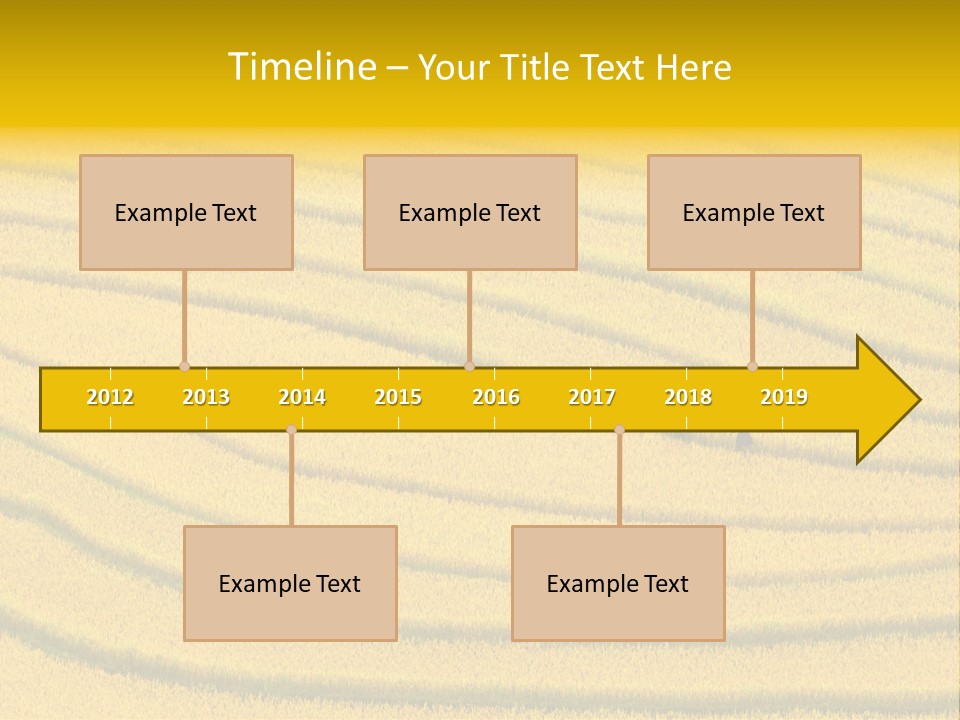 Timeline – Your Title Text Here

Example Text

Example Text

Example Text

2012 2013 2014 2015 2016 2017 2018 2019

Example Text

Example Text